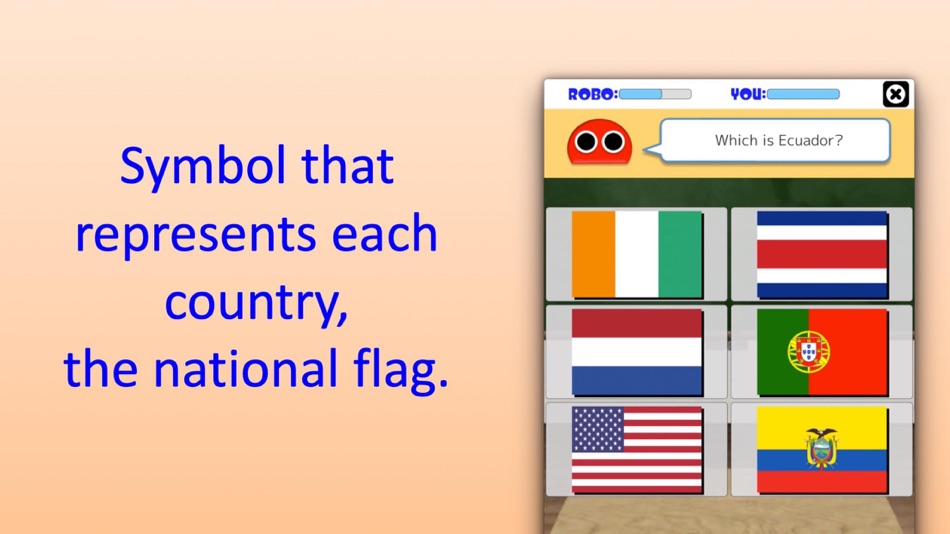 Symbol that represents each country, the national flag.

ROBO:

YOU:

Which is Ecuador?